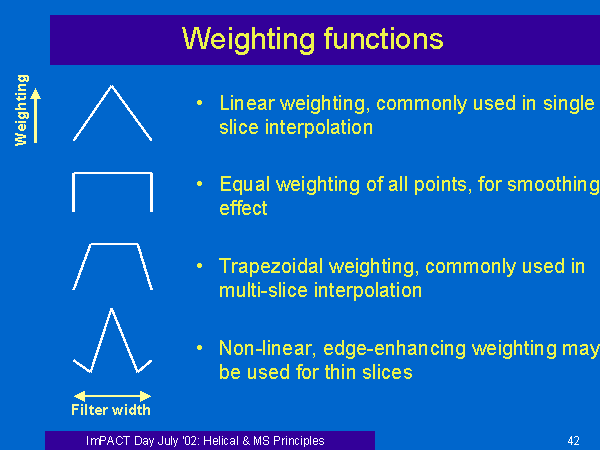 Weighting functions

Weighting

• Linear weighting, commonly used in single slice interpolation

• Equal weighting of all points, for smoothing effect

• Trapezoidal weighting, commonly used in multi-slice interpolation

• Non-linear, edge-enhancing weighting may be used for thin slices

Filter width

ImPACT Day July '02: Helical & MS Principles

42